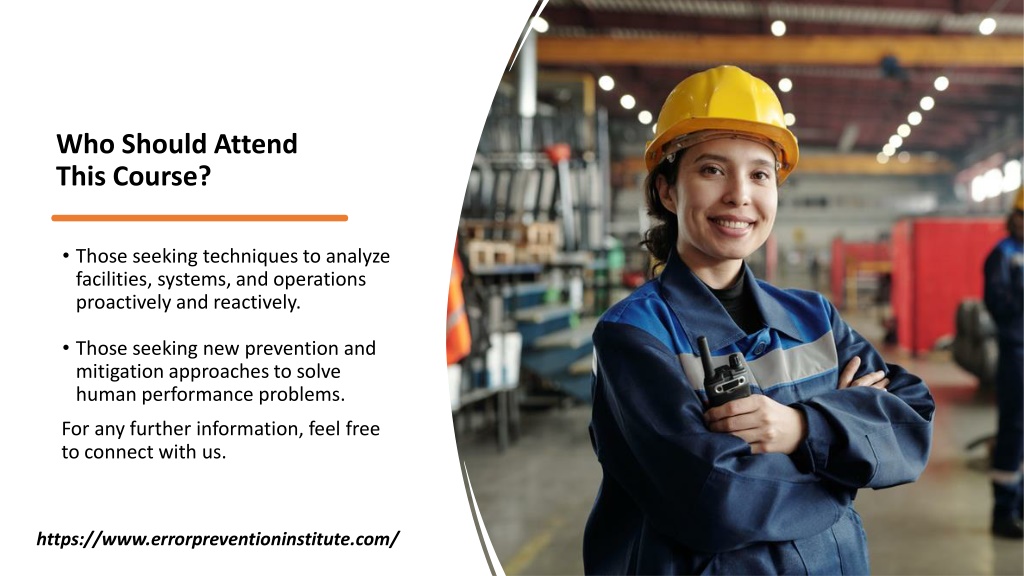 Who Should Attend This Course?

• Those seeking techniques to analyze facilities, systems, and operations proactively and reactively.

• Those seeking new prevention and mitigation approaches to solve human performance problems.

For any further information, feel free to connect with us.

https://www.errorpreventioninstitute.com/